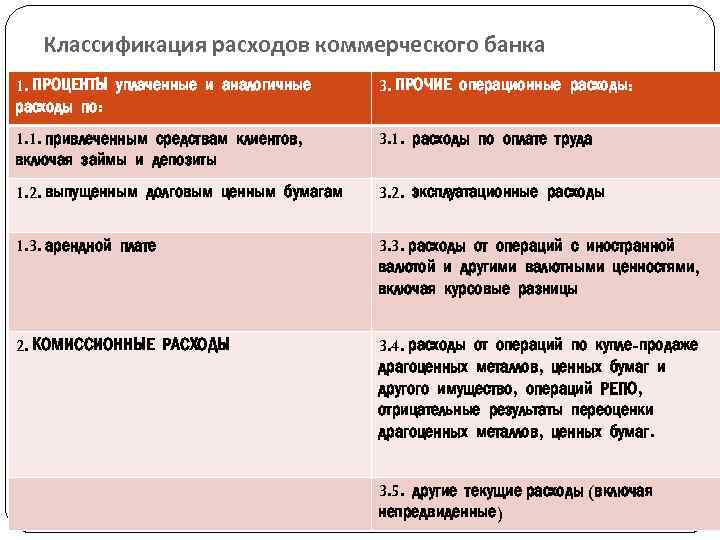 Классификация расходов коммерческого банка

| 1. ПРОЦЕНТЫ уплаченные и аналогичные расходы по: | 3. ПРОЧИЕ операционные расходы: |
|---|---|
| 1.1. привлеченным средствам клиентов, включая займы и депозиты | 3.1. расходы по оплате труда |
| 1.2. выпущенным долговым ценным бумагам | 3.2. эксплуатационные расходы |
| 1.3. арендной плате | 3.3. расходы от операций с иностранной валютой и другими валютными ценностями, включая курсовые разницы |
| 2. КОМИССИОННЫЕ РАСХОДЫ | 3.4. расходы от операций по купле-продаже драгоценных металлов, ценных бумаг и другого имущество, операций РЕПО, отрицательные результаты переоценки драгоценных металлов, ценных бумаг. |
| | 3.5. другие текущие расходы (включая непредвиденные) |